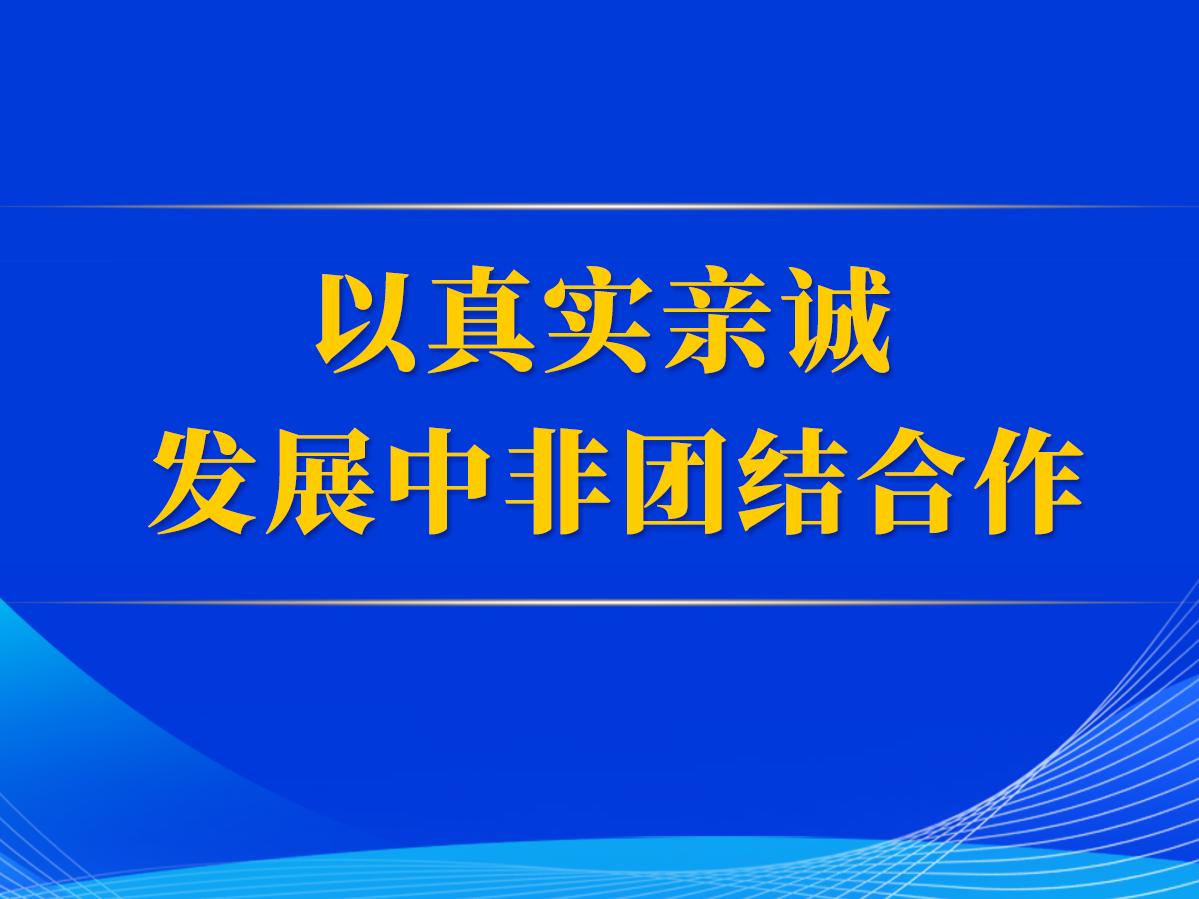 以真实亲诚
发展中非团结合作